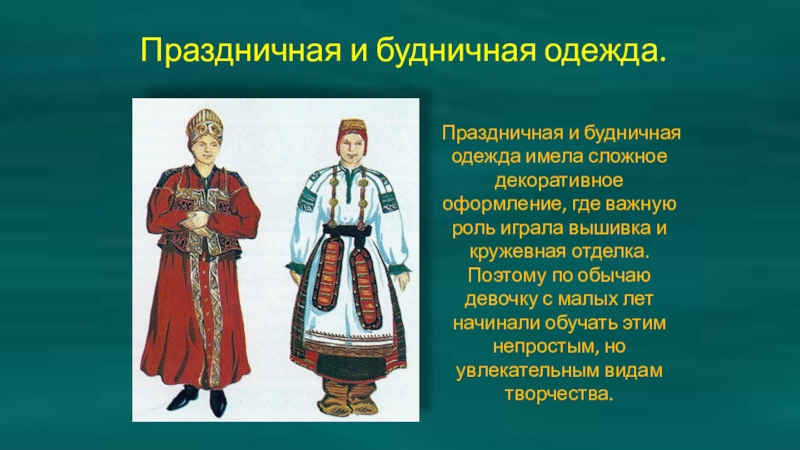 Праздничная и будничная одежда.

Праздничная и будничная одежда имела сложное декоративное оформление, где важную роль играла вышивка и кружевная отделка. Поэтому по обычаю девочку с малых лет начинали обучать этим непростым, но увлекательным видам творчества.